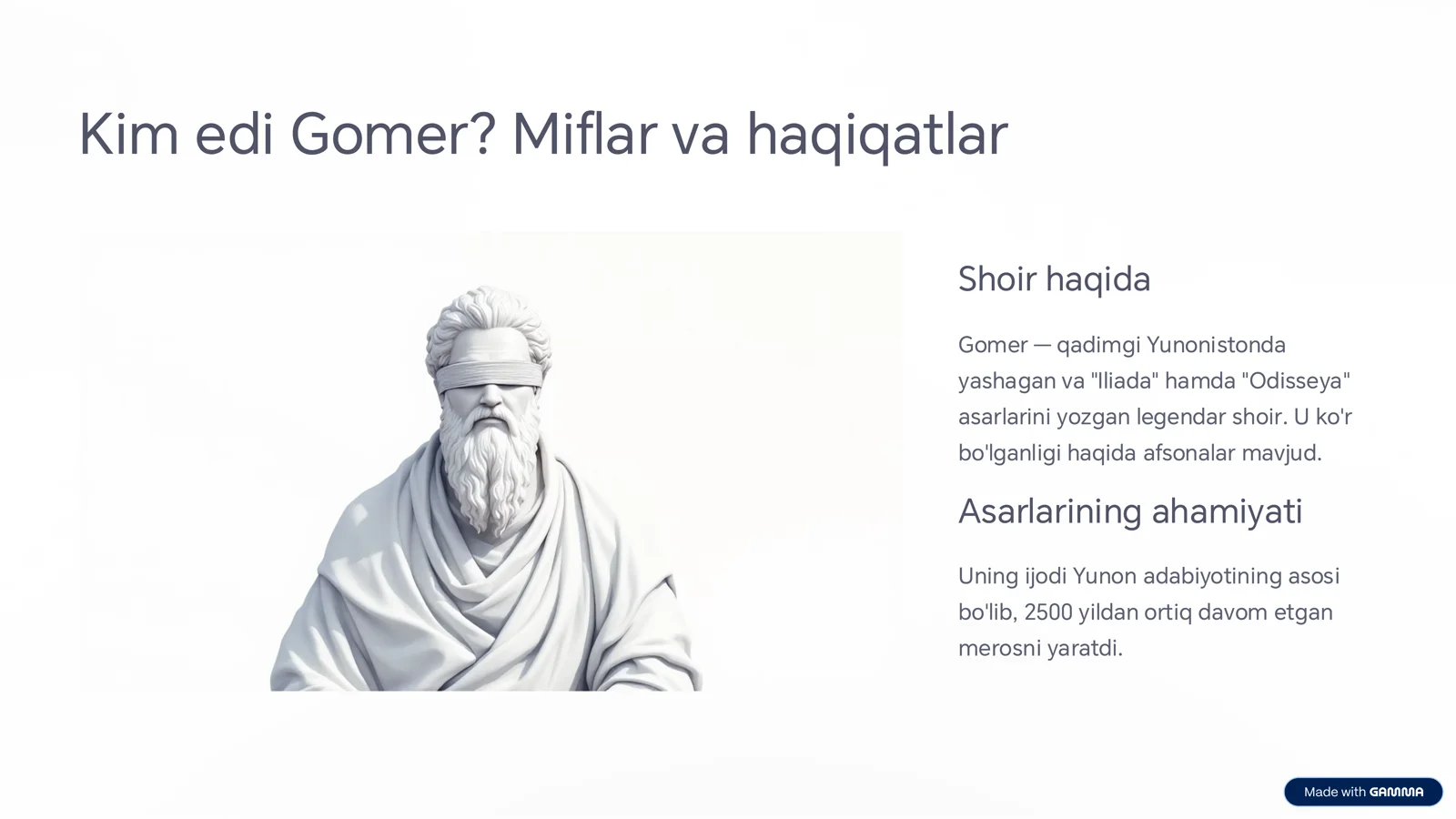 Kim edi Gomer? Miflar va haqiqatlar

Shoir haqida

Gomer — qadimgi Yunonistonda yashagan va "Iliada" hamda "Odisseya" asarlarini yozgan legendar shoir. U ko'r bo'lganligi haqida afsonalar mavjud.

Asarlarining ahamiyati

Uning ijodi Yunon adabiyotining asosi bo'lib, 2500 yildan ortiq davom etgan merosni yaratdi.

Made with GAMMA